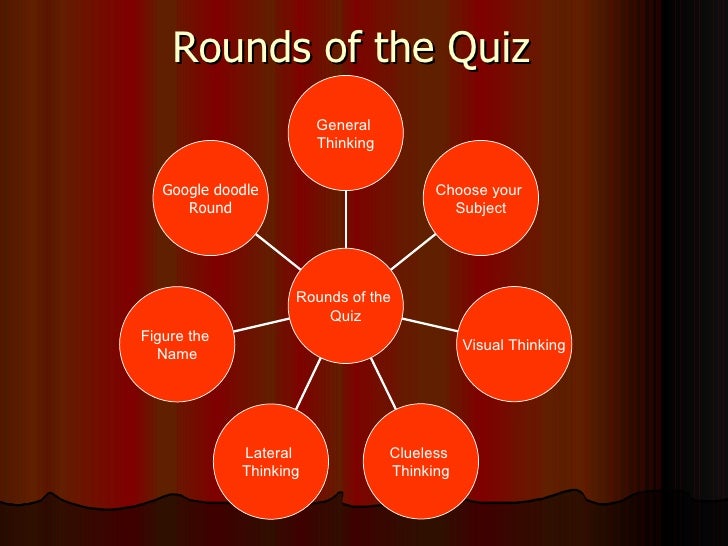 Rounds of the Quiz

Rounds of the Quiz

General Thinking

Choose your Subject

Visual Thinking

Clueless Thinking

Lateral Thinking

Figure the Name

Google doodle Round